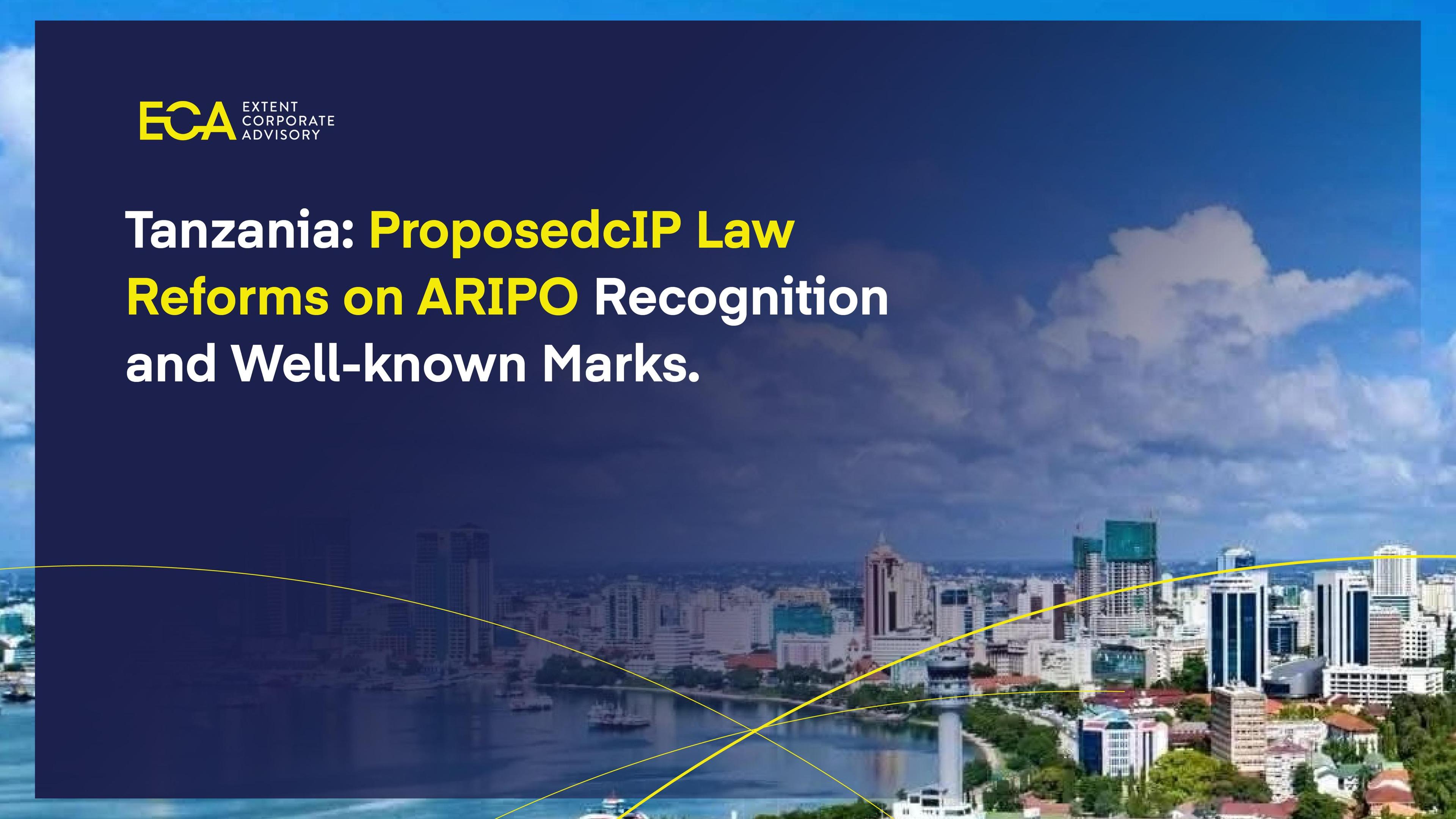 ECA EXTENT CORPORATE ADVISORY

Tanzania: ProposedcIP Law Reforms on ARIPO Recognition and Well-known Marks.